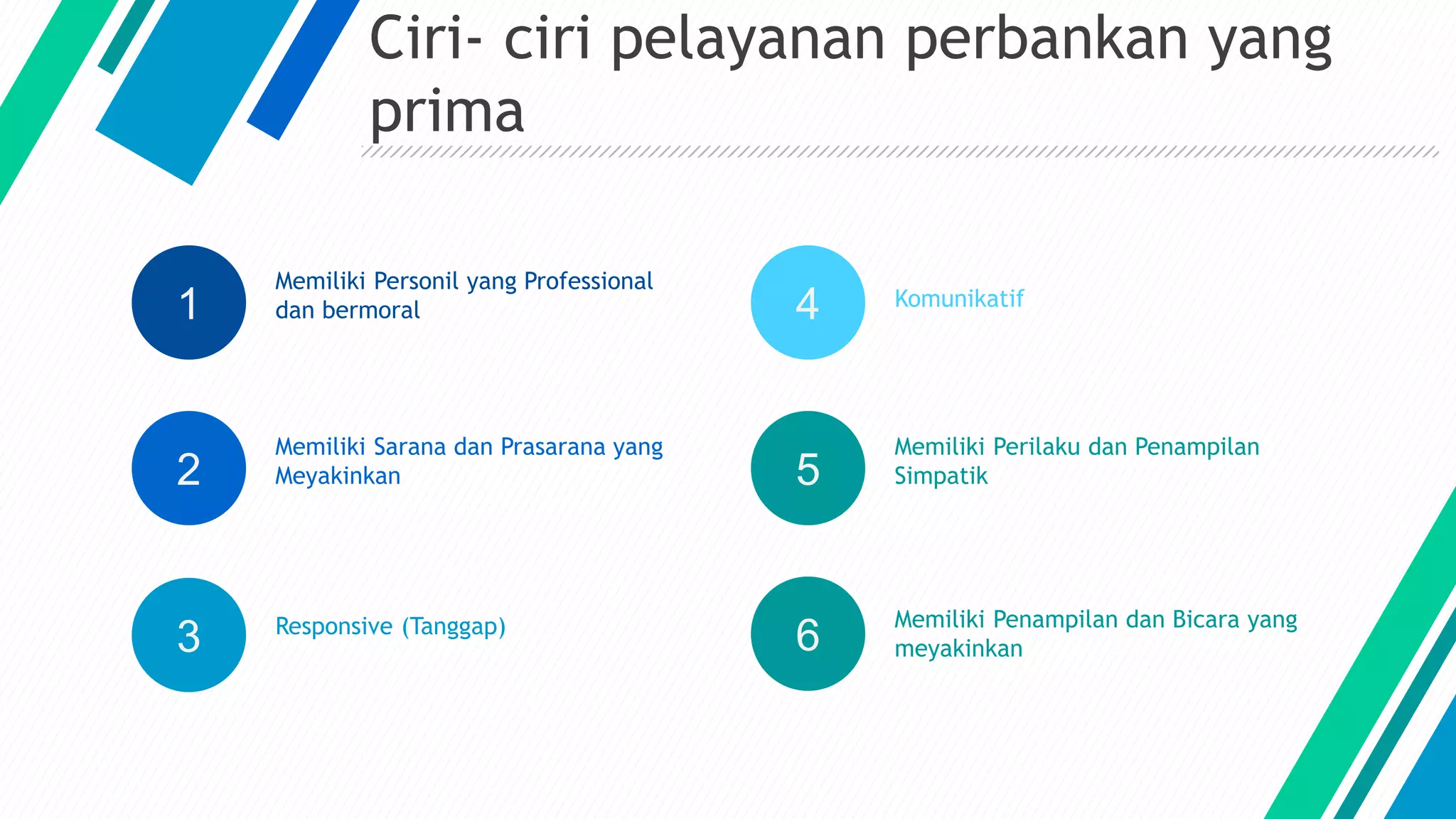 Ciri- ciri pelayanan perbankan yang prima

1
Memiliki Personil yang Professional dan bermoral

2
Memiliki Sarana dan Prasarana yang Meyakinkan

3
Responsive (Tanggap)

4
Komunikatif

5
Memiliki Perilaku dan Penampilan Simpatik

6
Memiliki Penampilan dan Bicara yang meyakinkan